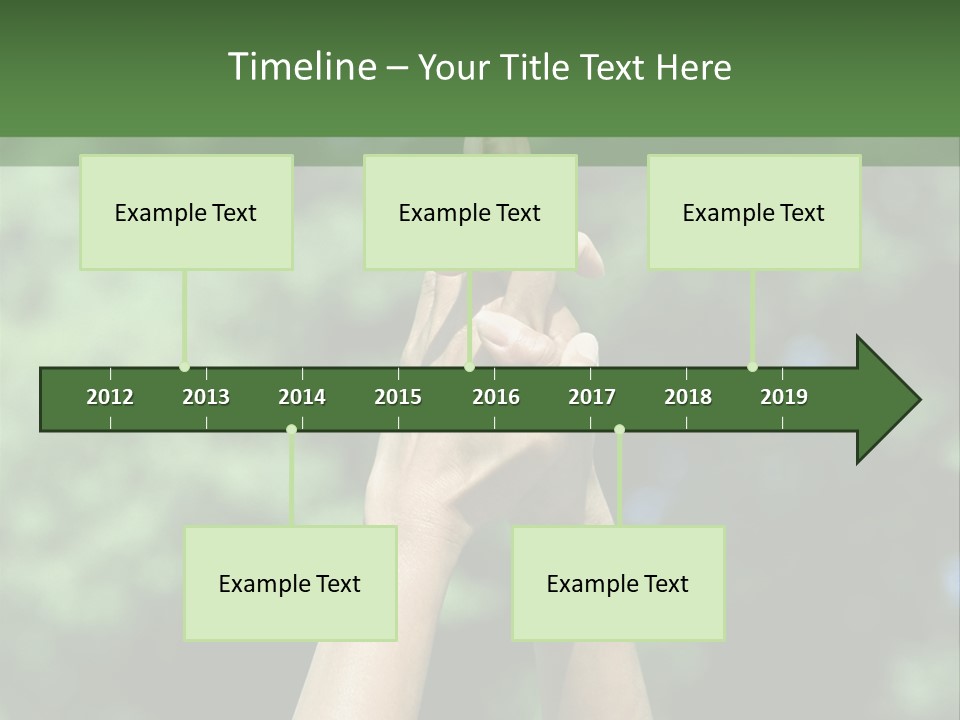 Timeline – Your Title Text Here

Example Text

Example Text

Example Text

2012 2013 2014 2015 2016 2017 2018 2019

Example Text

Example Text